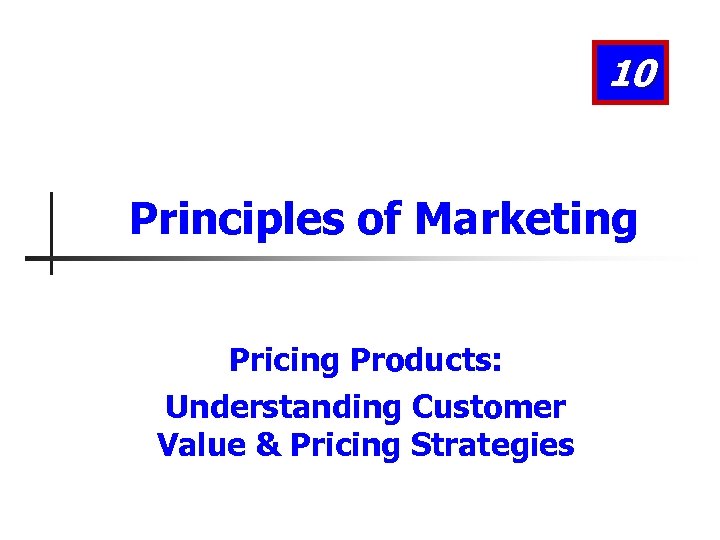 10

Principles of Marketing

Pricing Products:
Understanding Customer Value & Pricing Strategies